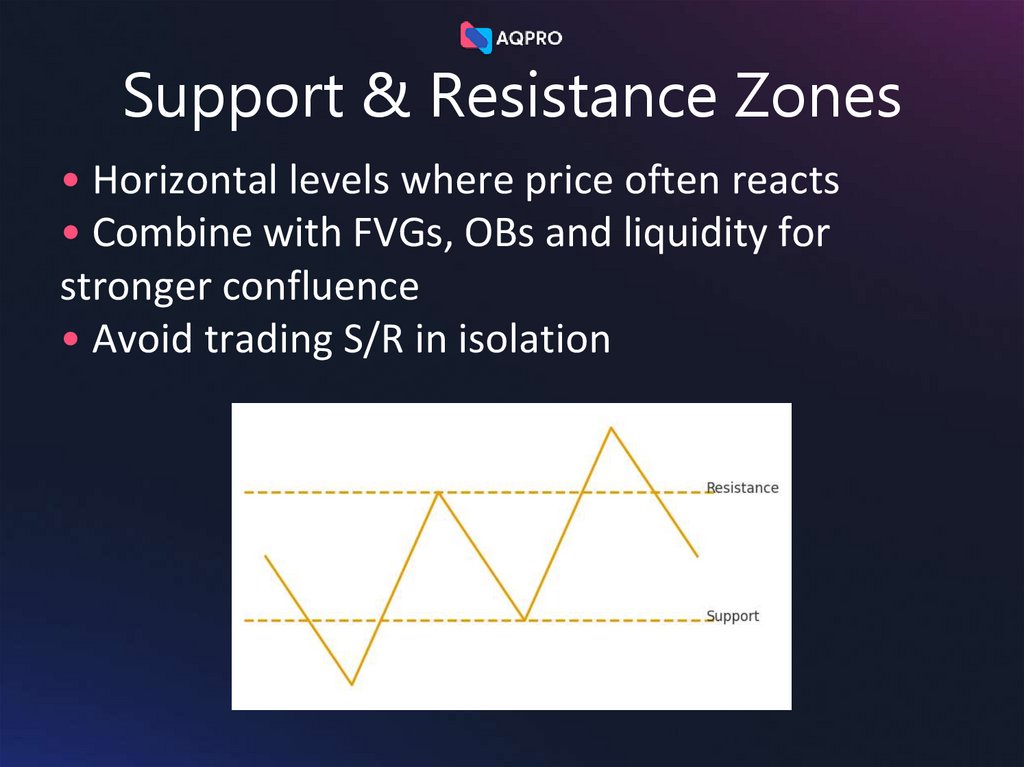 AQPRO

Support & Resistance Zones

• Horizontal levels where price often reacts
• Combine with FVGs, OBs and liquidity for stronger confluence
• Avoid trading S/R in isolation

Resistance

Support